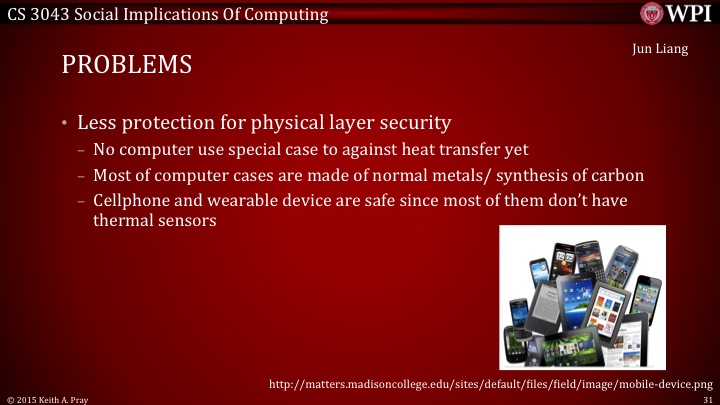 CS 3043 Social Implications Of Computing

WPI

Jun Liang

PROBLEMS

• Less protection for physical layer security
– No computer use special case to against heat transfer yet
– Most of computer cases are made of normal metals/ synthesis of carbon
– Cellphone and wearable device are safe since most of them don't have thermal sensors

http://matters.madisoncollege.edu/sites/default/files/field/image/mobile-device.png

© 2015 Keith A. Pray

31